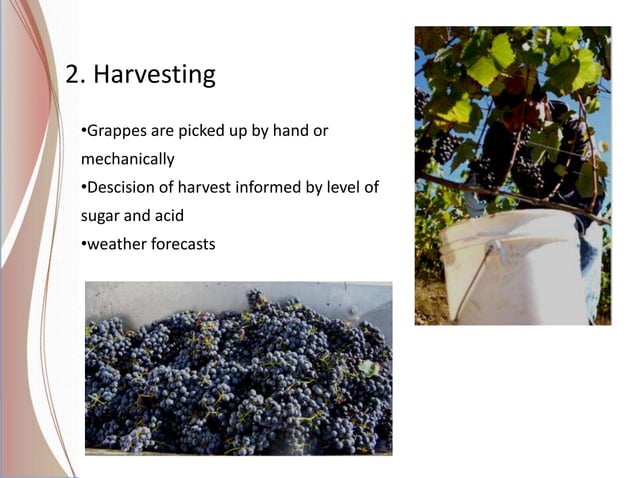 2. Harvesting

•Grappes are picked up by hand or mechanically
•Descision of harvest informed by level of sugar and acid
•weather forecasts